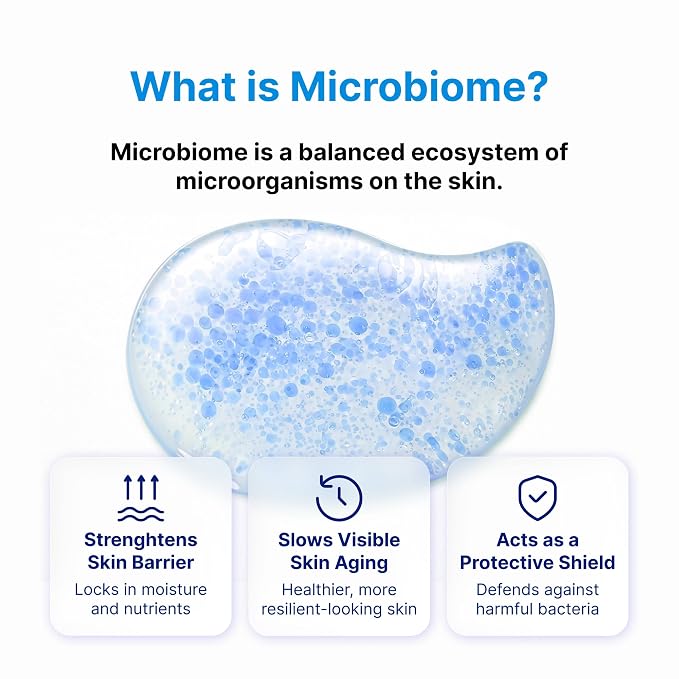 What is Microbiome?

Microbiome is a balanced ecosystem of microorganisms on the skin.

Strenghtens Skin Barrier
Locks in moisture and nutrients

Slows Visible Skin Aging
Healthier, more resilient-looking skin

Acts as a Protective Shield
Defends against harmful bacteria